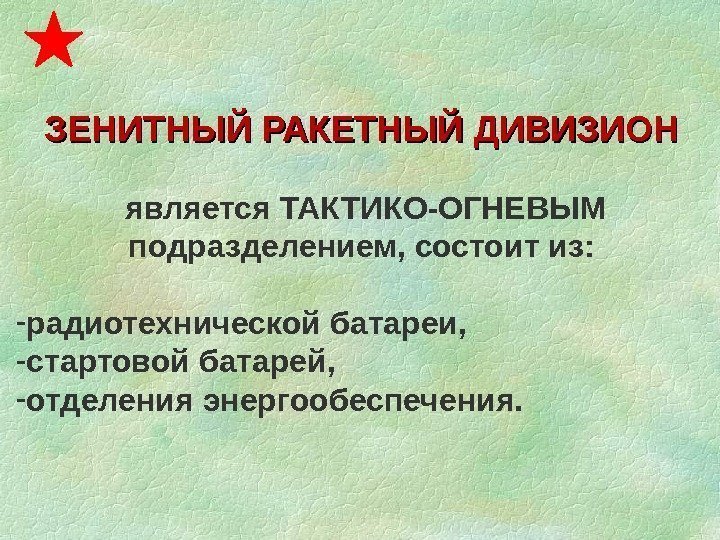 ЗЕНИТНЫЙ РАКЕТНЫЙ ДИВИЗИОН

является ТАКТИКО-ОГНЕВЫМ подразделением, состоит из:

-радиотехнической батареи,
-стартовой батарей,
-отделения энергообеспечения.